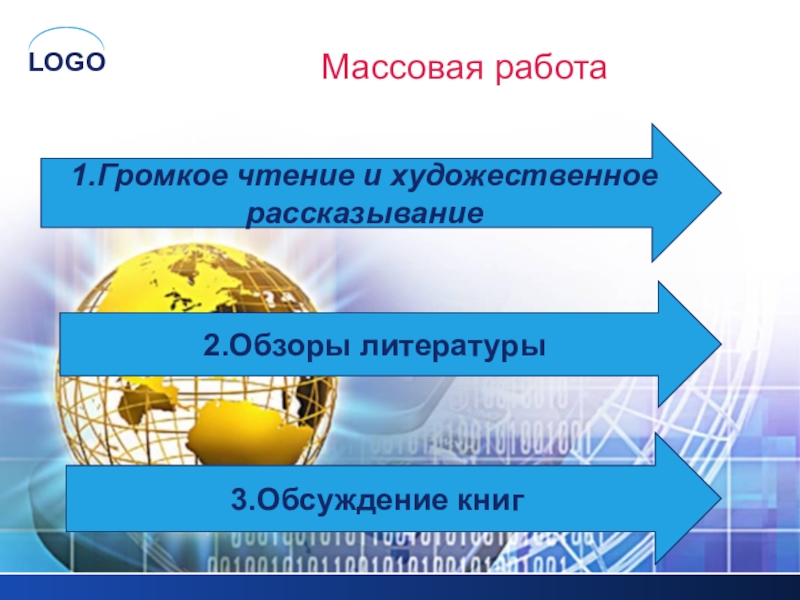 LOGO

Массовая работа

1.Громкое чтение и художественное рассказывание

2.Обзоры литературы

3.Обсуждение книг